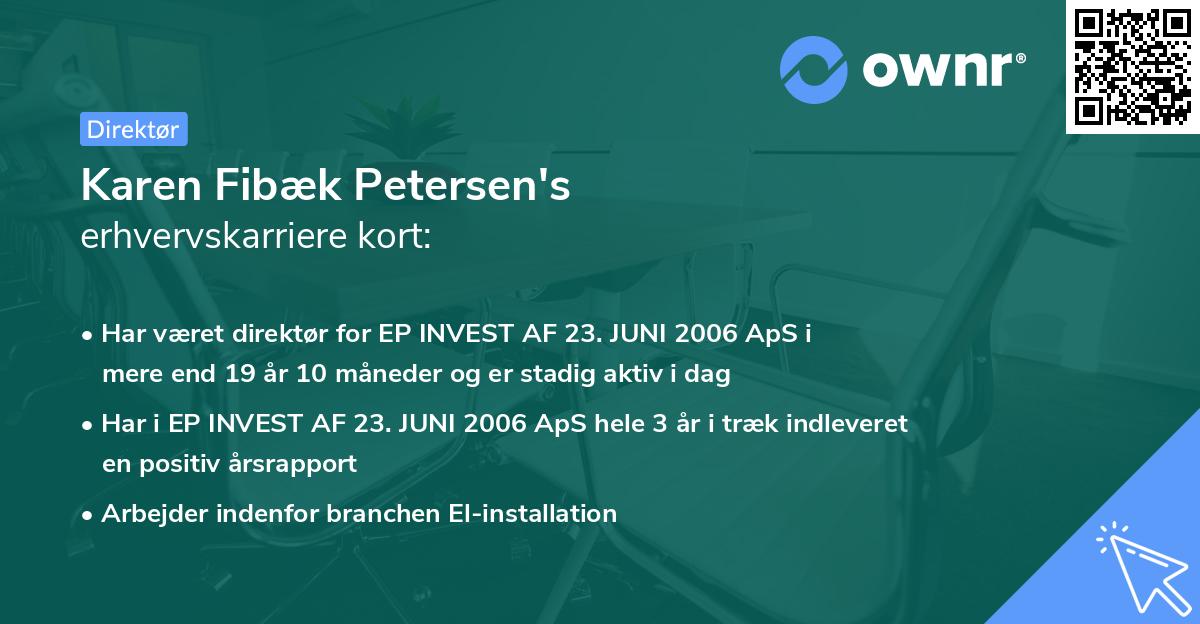 ownr®

Direktør

Karen Fibæk Petersen's
erhvervskarriere kort:

• Har været direktør for EP INVEST AF 23. JUNI 2006 ApS i mere end 19 år 10 måneder og er stadig aktiv i dag

• Har i EP INVEST AF 23. JUNI 2006 ApS hele 3 år i træk indleveret en positiv årsrapport

• Arbejder indenfor branchen El-installation